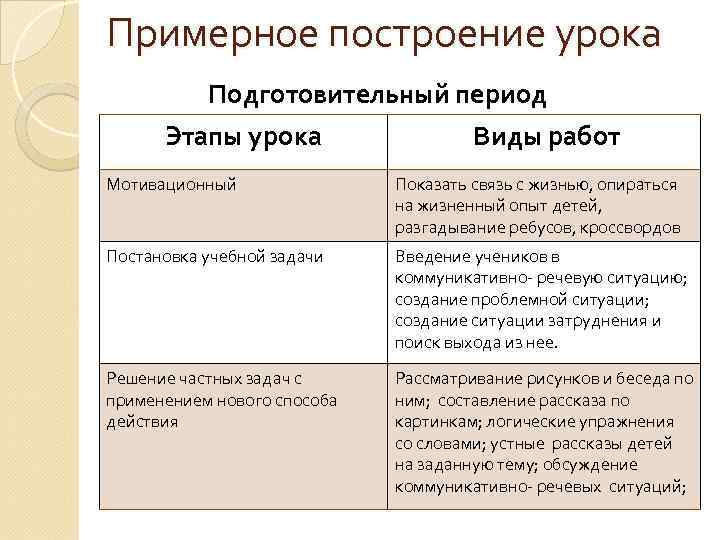 Примерное построение урока

Подготовительный период

| Этапы урока | Виды работ |
|---|---|
| Мотивационный | Показать связь с жизнью, опираться на жизненный опыт детей, разгадывание ребусов, кроссвордов |
| Постановка учебной задачи | Введение учеников в коммуникативно- речевую ситуацию; создание проблемной ситуации; создание ситуации затруднения и поиск выхода из нее. |
| Решение частных задач с применением нового способа действия | Рассматривание рисунков и беседа по ним; составление рассказа по картинкам; логические упражнения со словами; устные рассказы детей на заданную тему; обсуждение коммуникативно- речевых ситуаций; |